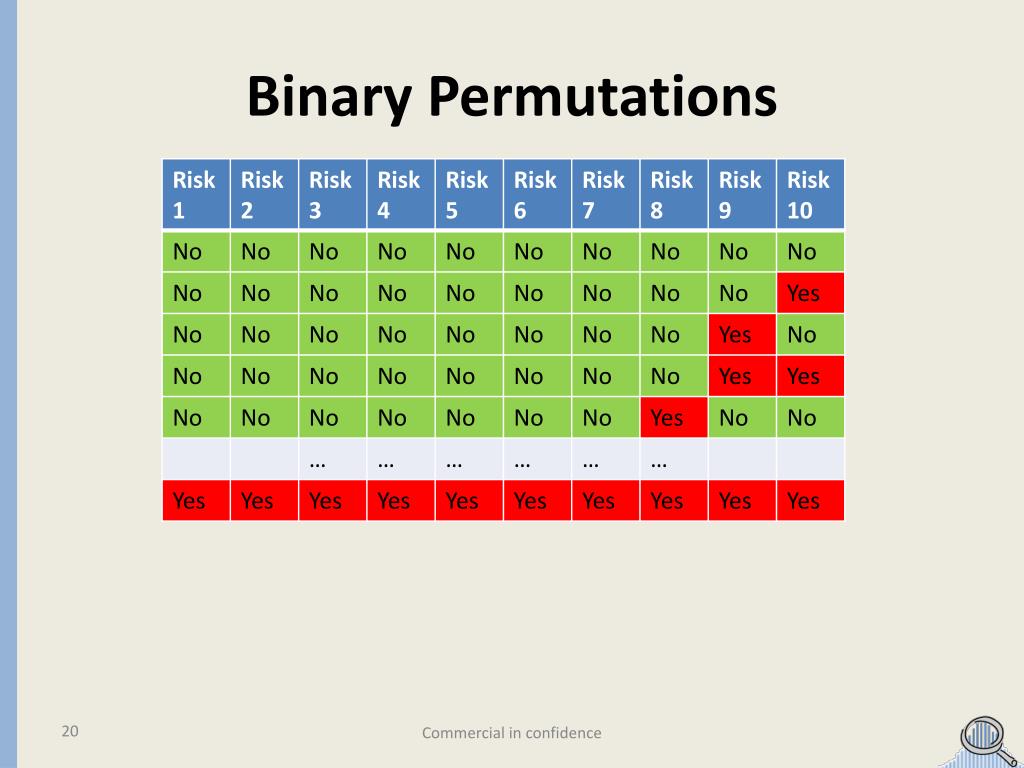 Binary Permutations

| Risk 1 | Risk 2 | Risk 3 | Risk 4 | Risk 5 | Risk 6 | Risk 7 | Risk 8 | Risk 9 | Risk 10 |
|---|---|---|---|---|---|---|---|---|---|
| No | No | No | No | No | No | No | No | No | No |
| No | No | No | No | No | No | No | No | No | Yes |
| No | No | No | No | No | No | No | No | Yes | No |
| No | No | No | No | No | No | No | No | Yes | Yes |
| No | No | No | No | No | No | No | Yes | No | No |
| | | … | … | … | … | … | … | | |
| Yes | Yes | Yes | Yes | Yes | Yes | Yes | Yes | Yes | Yes |

20

Commercial in confidence